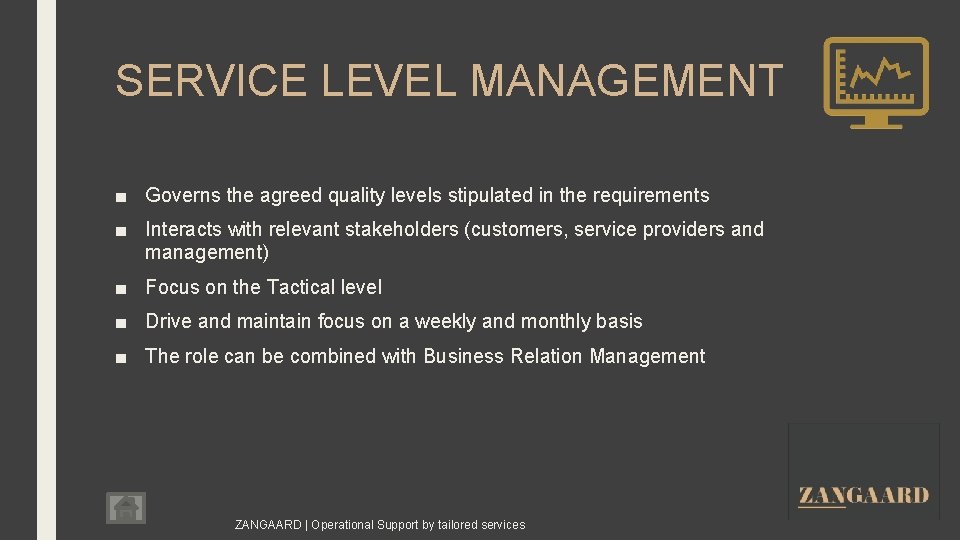 SERVICE LEVEL MANAGEMENT

■ Governs the agreed quality levels stipulated in the requirements

■ Interacts with relevant stakeholders (customers, service providers and management)

■ Focus on the Tactical level

■ Drive and maintain focus on a weekly and monthly basis

■ The role can be combined with Business Relation Management

ZANGAARD

ZANGAARD | Operational Support by tailored services